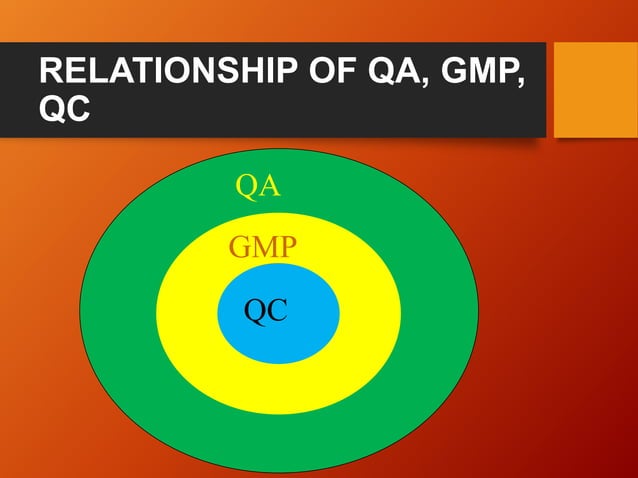 RELATIONSHIP OF QA, GMP, QC

QA

GMP

QC